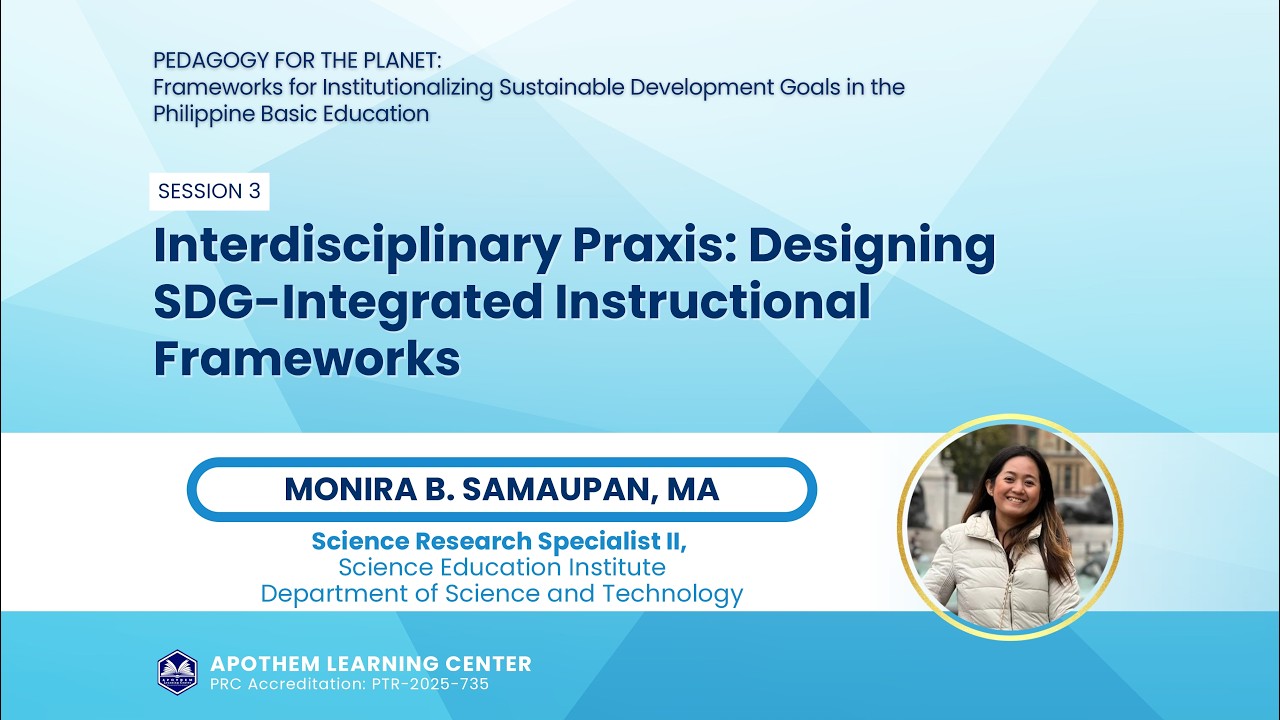 PEDAGOGY FOR THE PLANET:
Frameworks for Institutionalizing Sustainable Development Goals in the Philippine Basic Education

SESSION 3

Interdisciplinary Praxis: Designing SDG-Integrated Instructional Frameworks

MONIRA B. SAMAUPAN, MA

Science Research Specialist II,
Science Education Institute
Department of Science and Technology

APOTHEM LEARNING CENTER
PRC Accreditation: PTR-2025-735